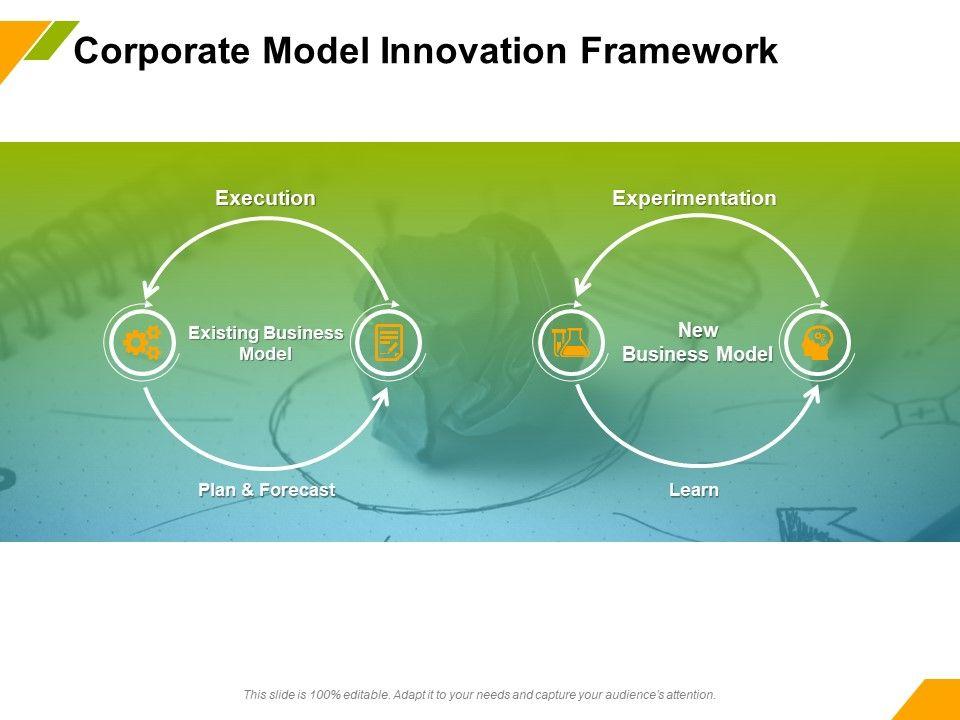 Corporate Model Innovation Framework

Execution

Existing Business Model

Plan & Forecast

Experimentation

New Business Model

Learn

This slide is 100% editable. Adapt it to your needs and capture your audience's attention.